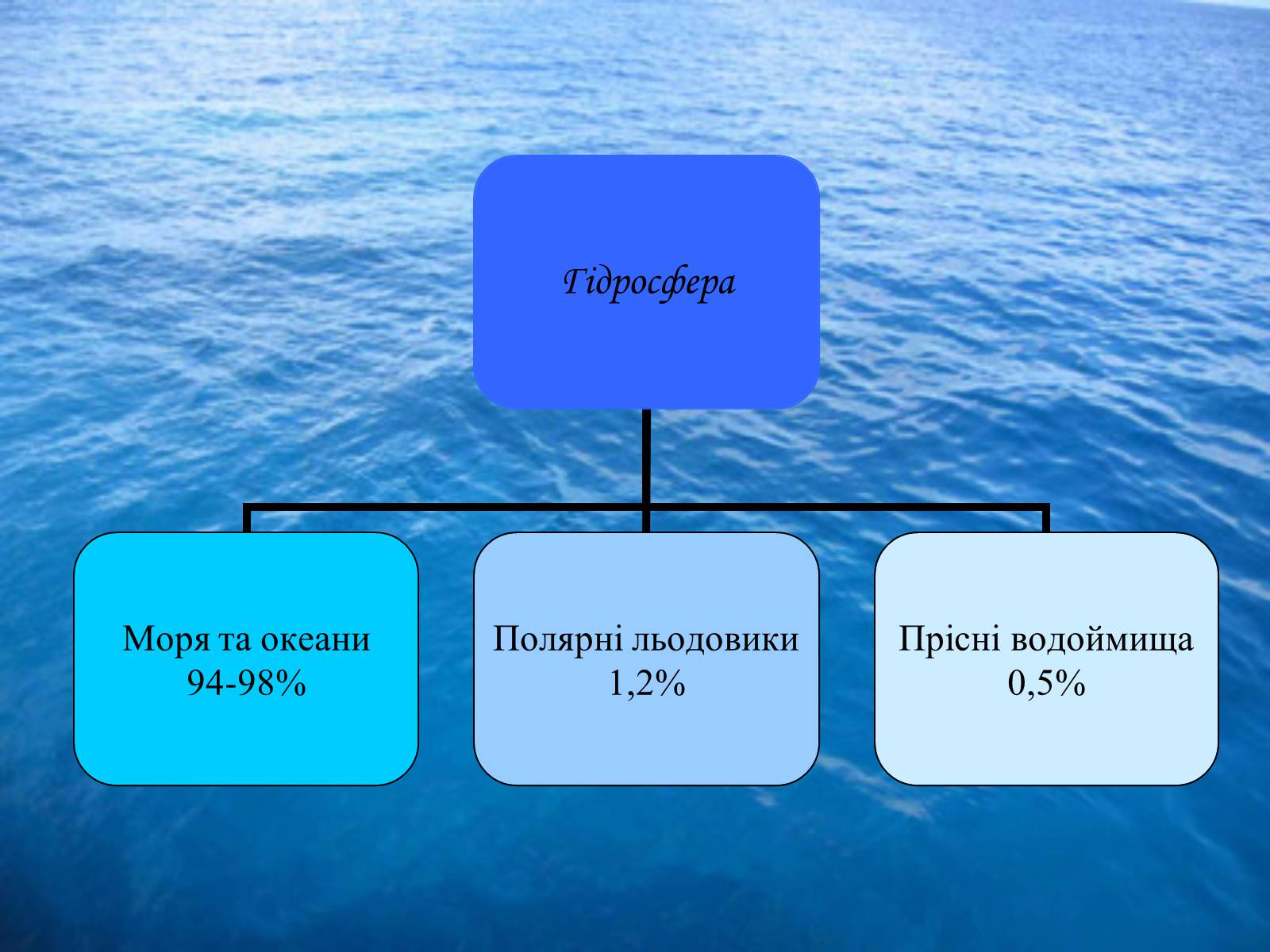 Гідросфера

Моря та океани
94-98%

Полярні льодовики
1,2%

Прісні водоймища
0,5%